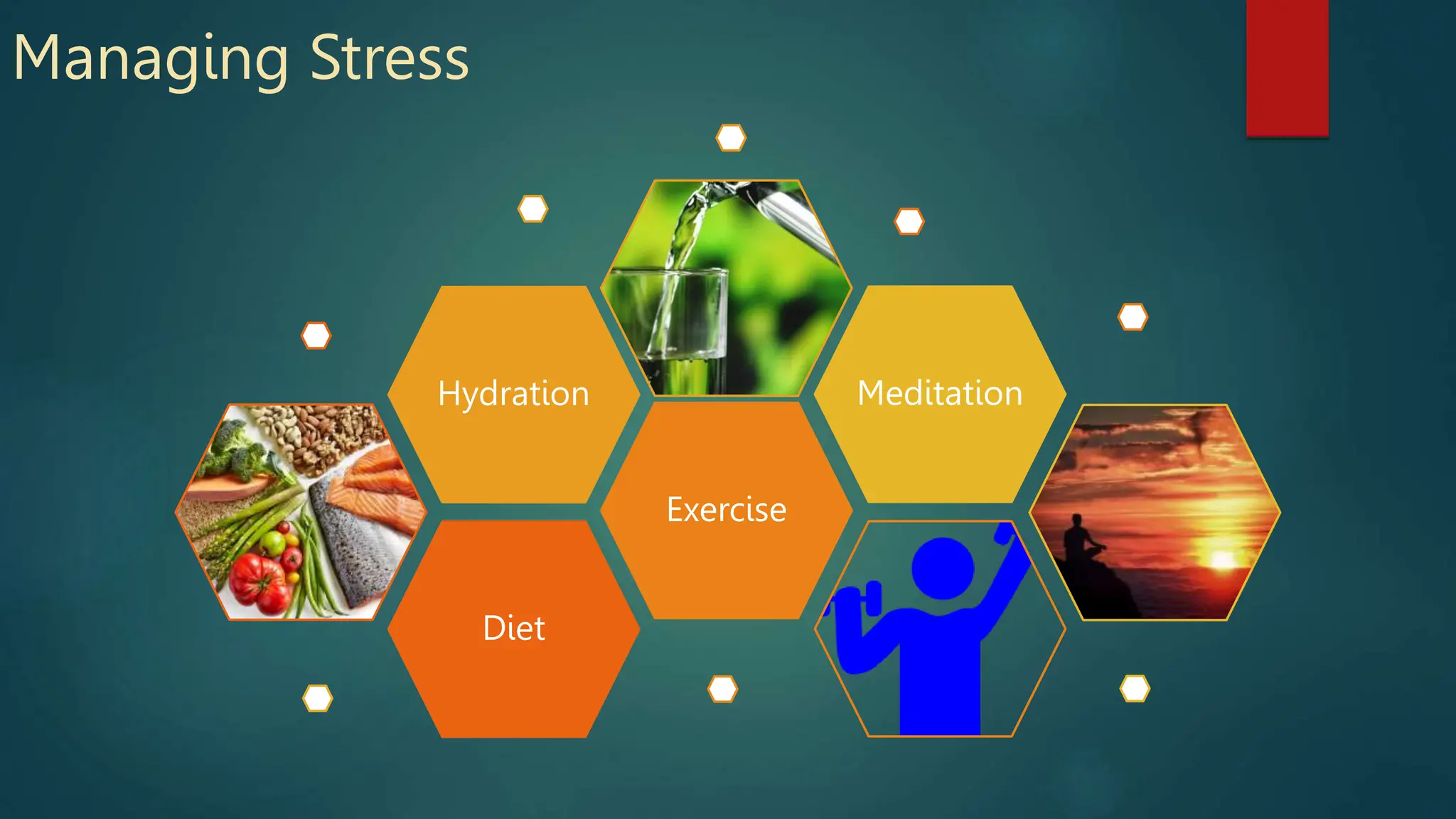 Managing Stress

Hydration

Meditation

Exercise

Diet